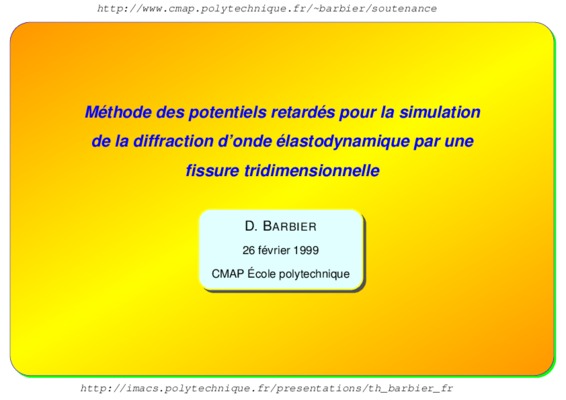 http://www.cmap.polytechnique.fr/~barbier/soutenance

Méthode des potentiels retardés pour la simulation de la diffraction d'onde élastodynamique par une fissure tridimensionnelle

D. BARBIER

26 février 1999

CMAP École polytechnique

http://imacs.polytechnique.fr/presentations/th_barbier_fr